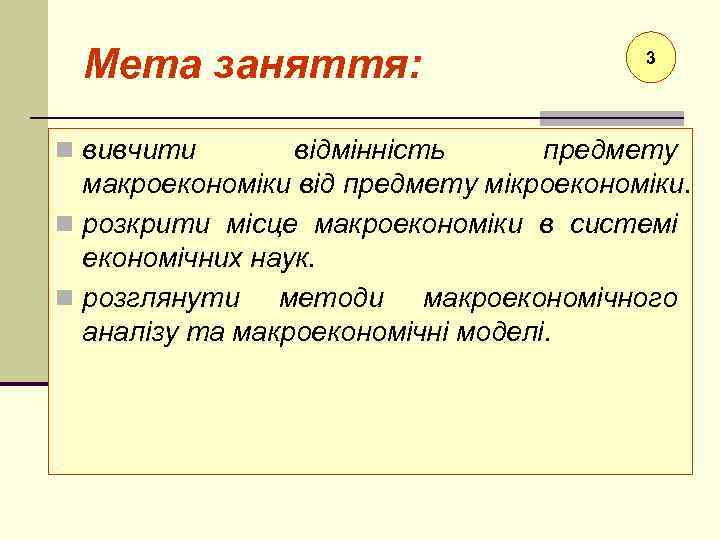 Мета заняття:

3

вивчити відмінність предмету макроекономіки від предмету мікроекономіки.

розкрити місце макроекономіки в системі економічних наук.

розглянути методи макроекономічного аналізу та макроекономічні моделі.